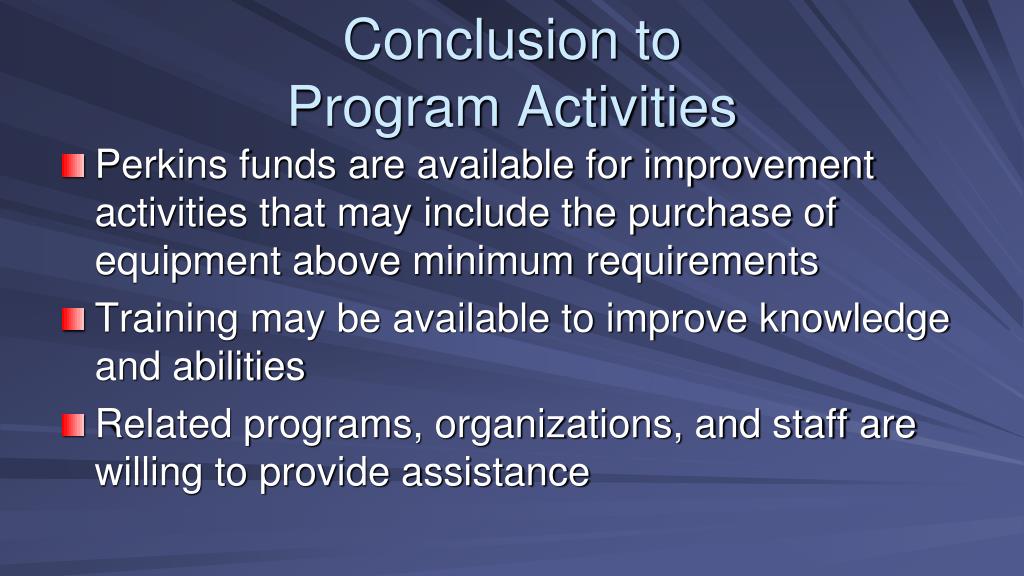 Conclusion to
Program Activities

Perkins funds are available for improvement activities that may include the purchase of equipment above minimum requirements

Training may be available to improve knowledge and abilities

Related programs, organizations, and staff are willing to provide assistance